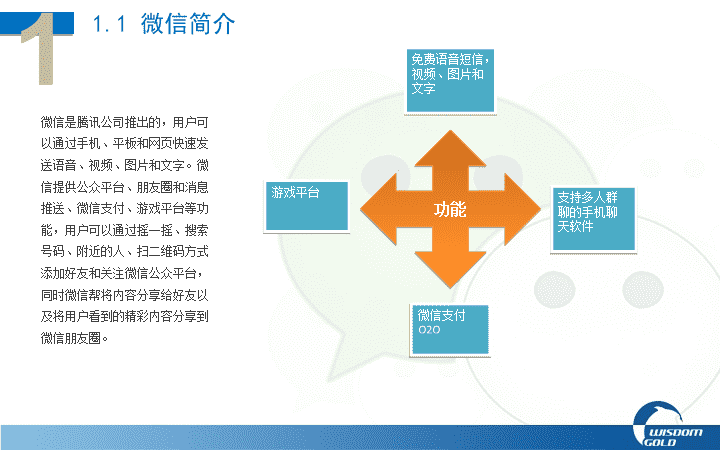 1

1.1 微信简介

微信是腾讯公司推出的，用户可以通过手机、平板和网页快速发送语音、视频、图片和文字。微信提供公众平台、朋友圈和消息推送、微信支付、游戏平台等功能，用户可以通过摇一摇、搜索号码、附近的人、扫二维码方式添加好友和关注微信公众平台，同时微信帮将内容分享给好友以及将用户看到的精彩内容分享到微信朋友圈。

免费语音短信，视频、图片和文字

游戏平台

功能

支持多人群聊的手机聊天软件

微信支付 O2O

WISDOM GOLD